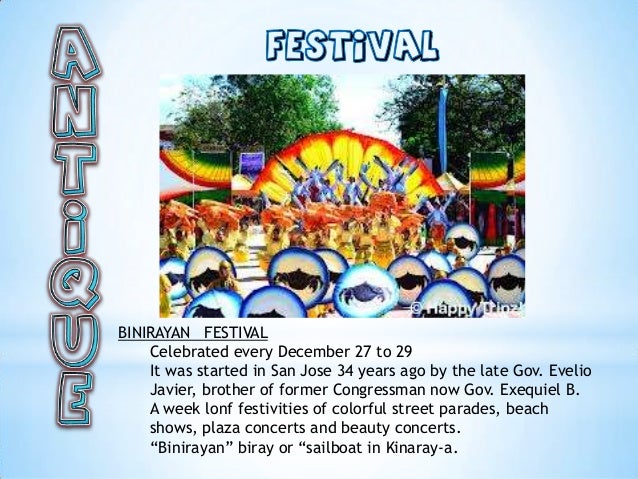 ANTiQUE

FESTiVAL

© Happy Trinz

BINIRAYAN FESTIVAL

Celebrated every December 27 to 29

It was started in San Jose 34 years ago by the late Gov. Evelio Javier, brother of former Congressman now Gov. Exequiel B.

A week lonf festivities of colorful street parades, beach shows, plaza concerts and beauty concerts.

“Binirayan” biray or “sailboat in Kinaray-a.